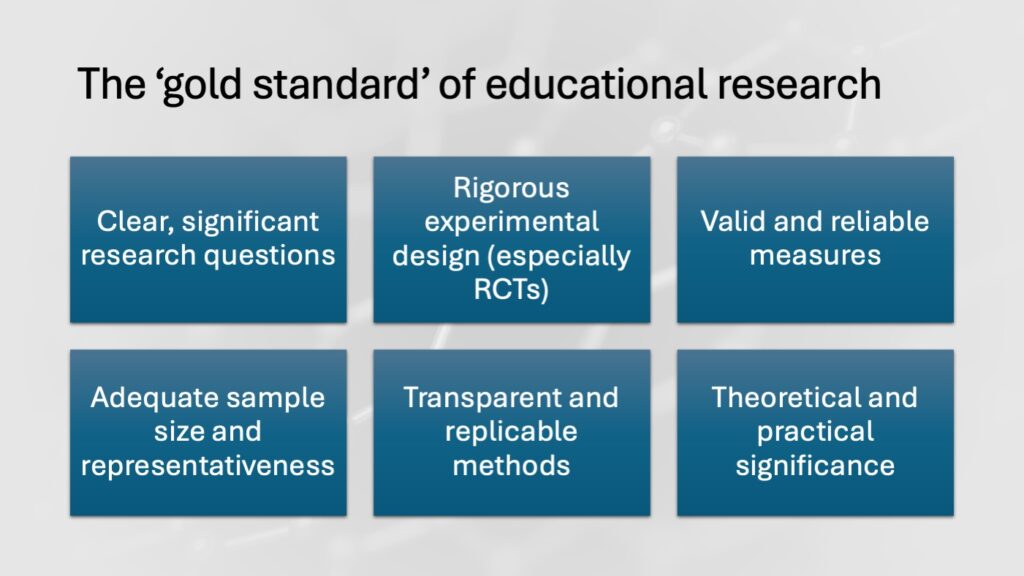 The 'gold standard' of educational research

Clear, significant research questions

Rigorous experimental design (especially RCTs)

Valid and reliable measures

Adequate sample size and representativeness

Transparent and replicable methods

Theoretical and practical significance